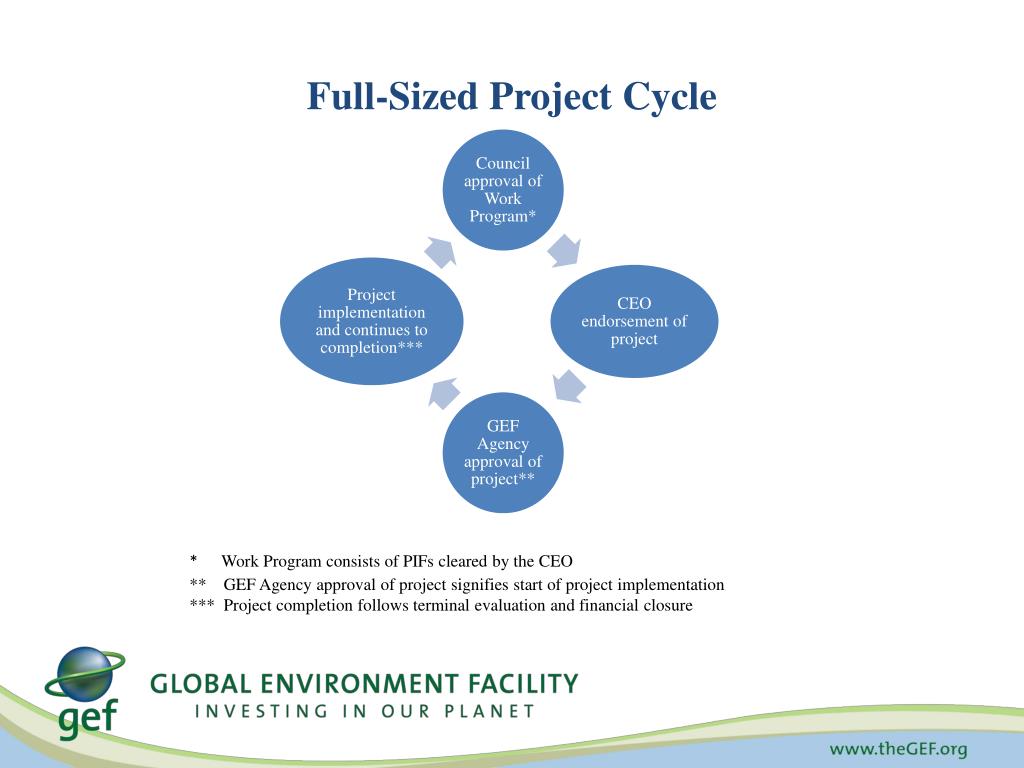 Full-Sized Project Cycle

Council approval of Work Program*

CEO endorsement of project

GEF Agency approval of project**

Project implementation and continues to completion***

* Work Program consists of PIFs cleared by the CEO
** GEF Agency approval of project signifies start of project implementation
*** Project completion follows terminal evaluation and financial closure

gef

GLOBAL ENVIRONMENT FACILITY
INVESTING IN OUR PLANET

www.theGEF.org